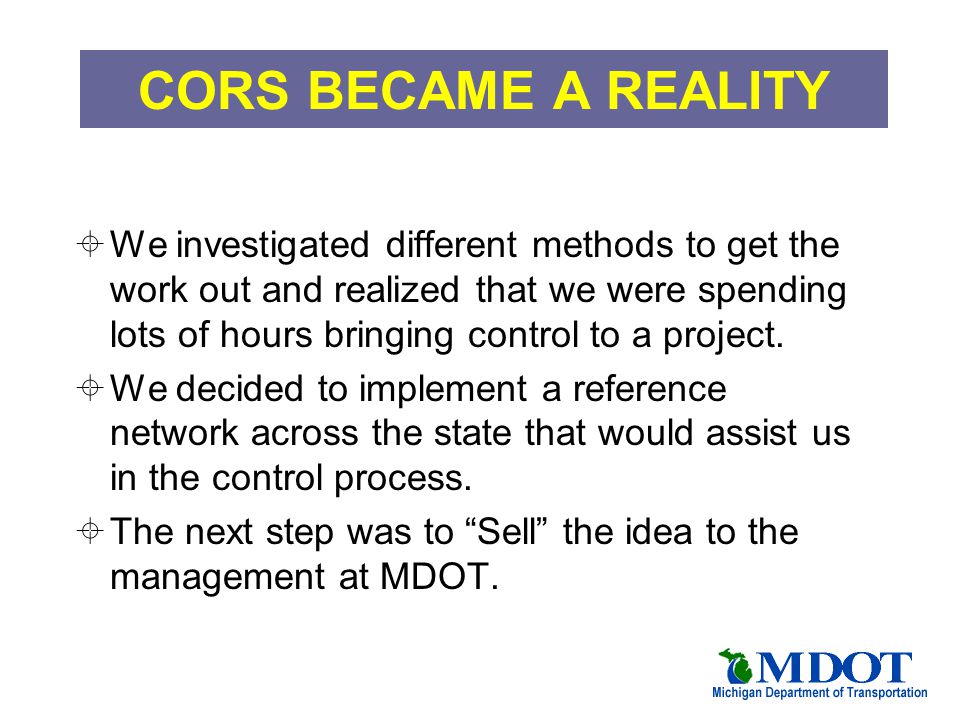 CORS BECAME A REALITY

We investigated different methods to get the work out and realized that we were spending lots of hours bringing control to a project.

We decided to implement a reference network across the state that would assist us in the control process.

The next step was to “Sell” the idea to the management at MDOT.

MDOT
Michigan Department of Transportation